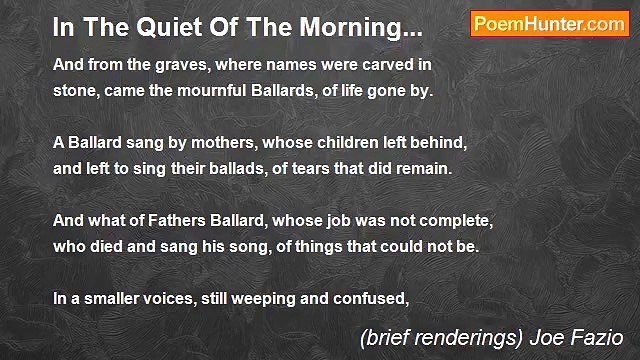 In The Quiet Of The Morning...

PoemHunter.com

And from the graves, where names were carved in stone, came the mournful Ballards, of life gone by.

A Ballard sang by mothers, whose children left behind, and left to sing their ballads, of tears that did remain.

And what of Fathers Ballard, whose job was not complete, who died and sang his song, of things that could not be.

In a smaller voices, still weeping and confused,

(brief renderings) Joe Fazio